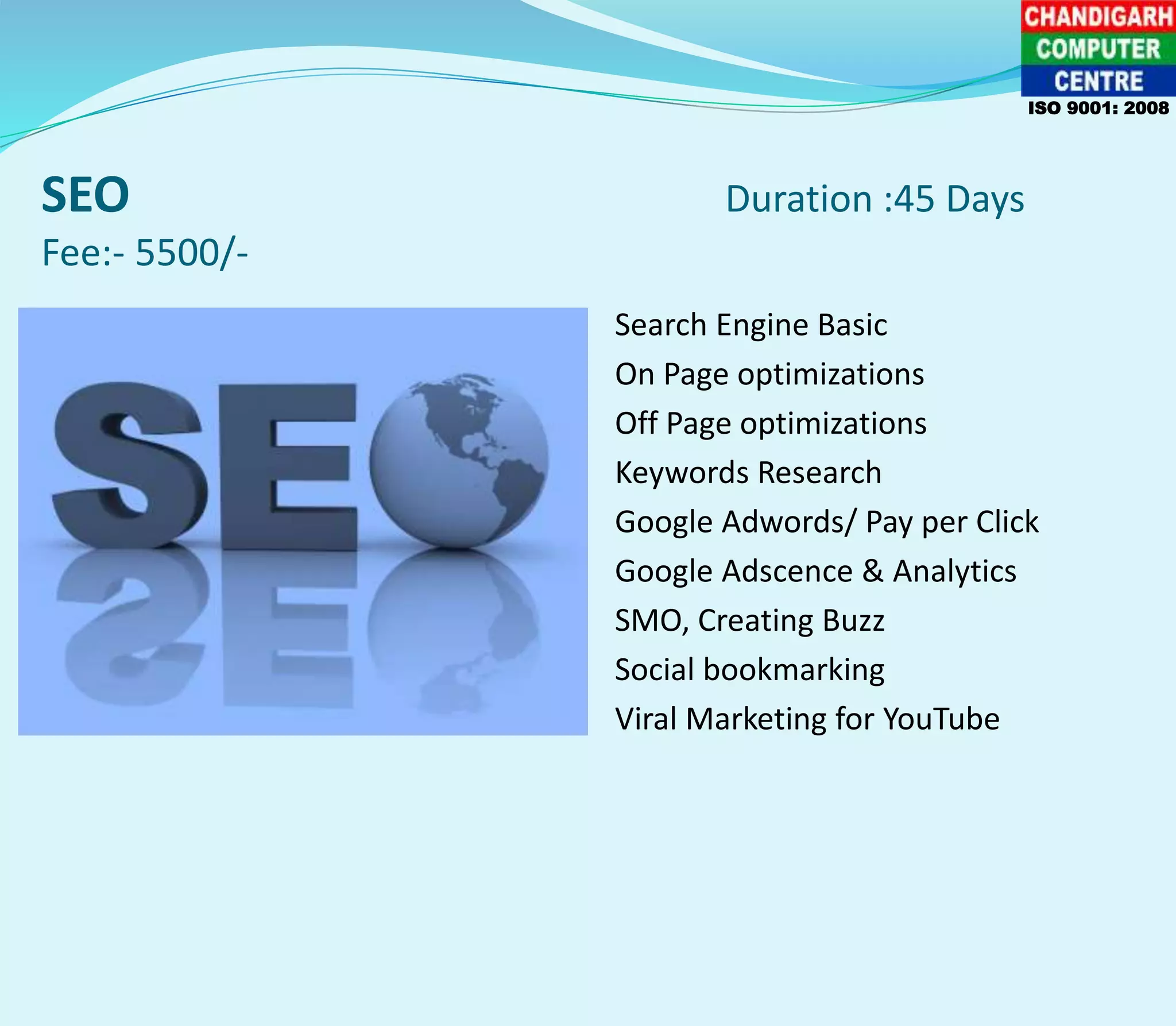 CHANDIGARH
COMPUTER
CENTRE
ISO 9001: 2008

SEO

Duration :45 Days

Fee:- 5500/-

SEO

Search Engine Basic
On Page optimizations
Off Page optimizations
Keywords Research
Google Adwords/ Pay per Click
Google Adscence & Analytics
SMO, Creating Buzz
Social bookmarking
Viral Marketing for YouTube